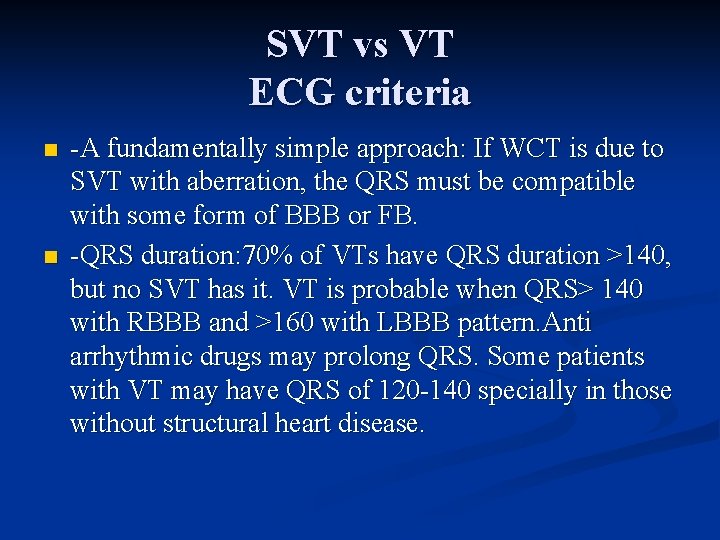 SVT vs VT
ECG criteria

- -A fundamentally simple approach: If WCT is due to SVT with aberration, the QRS must be compatible with some form of BBB or FB.
- -QRS duration:70% of VTs have QRS duration >140, but no SVT has it. VT is probable when QRS> 140 with RBBB and >160 with LBBB pattern.Anti arrhythmic drugs may prolong QRS. Some patients with VT may have QRS of 120-140 specially in those without structural heart disease.